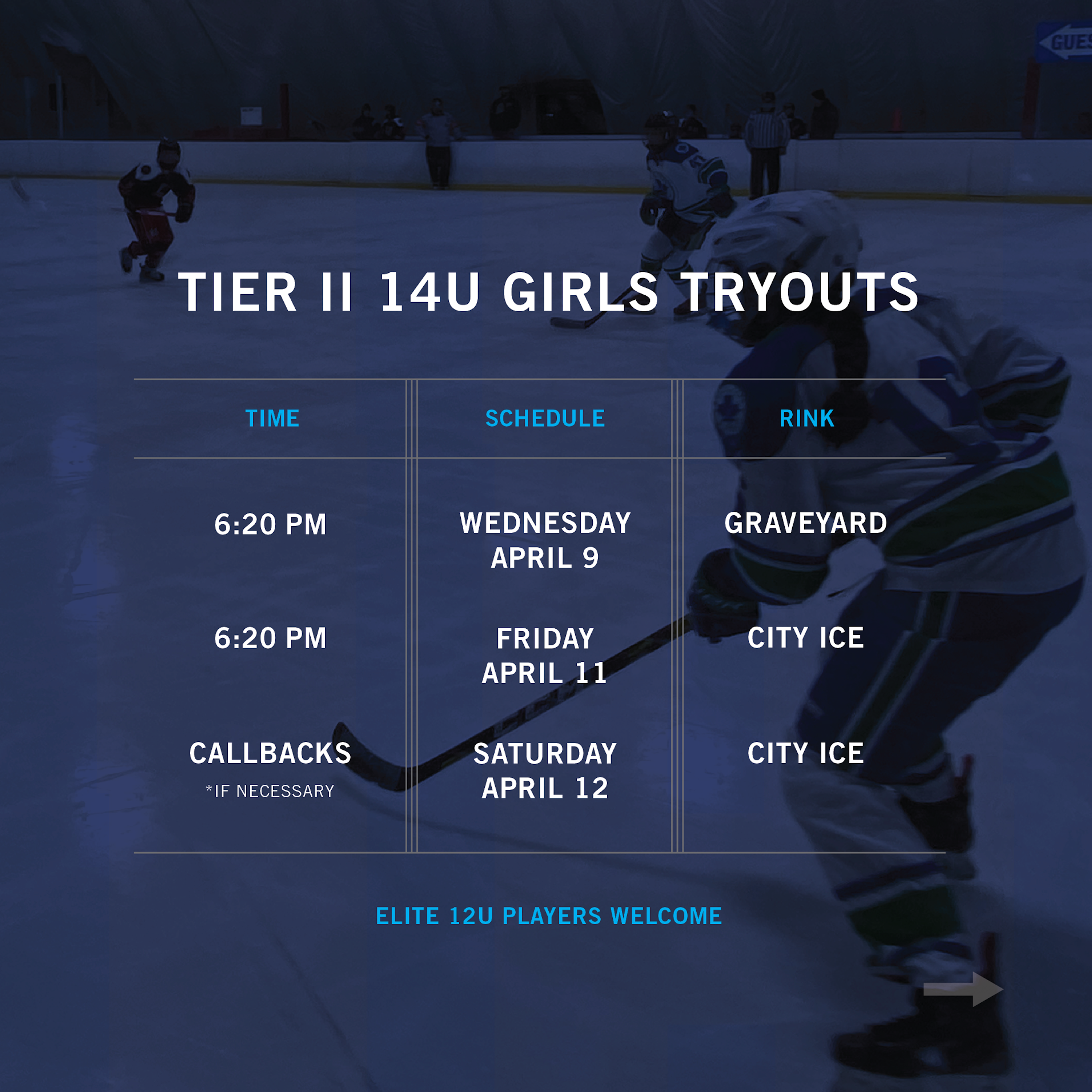 GUES

TIER II 14U GIRLS TRYOUTS

| TIME | SCHEDULE | RINK |
|---|---|---|
| 6:20 PM | WEDNESDAY APRIL 9 | GRAVEYARD |
| 6:20 PM | FRIDAY APRIL 11 | CITY ICE |
| CALLBACKS *IF NECESSARY | SATURDAY APRIL 12 | CITY ICE |

ELITE 12U PLAYERS WELCOME